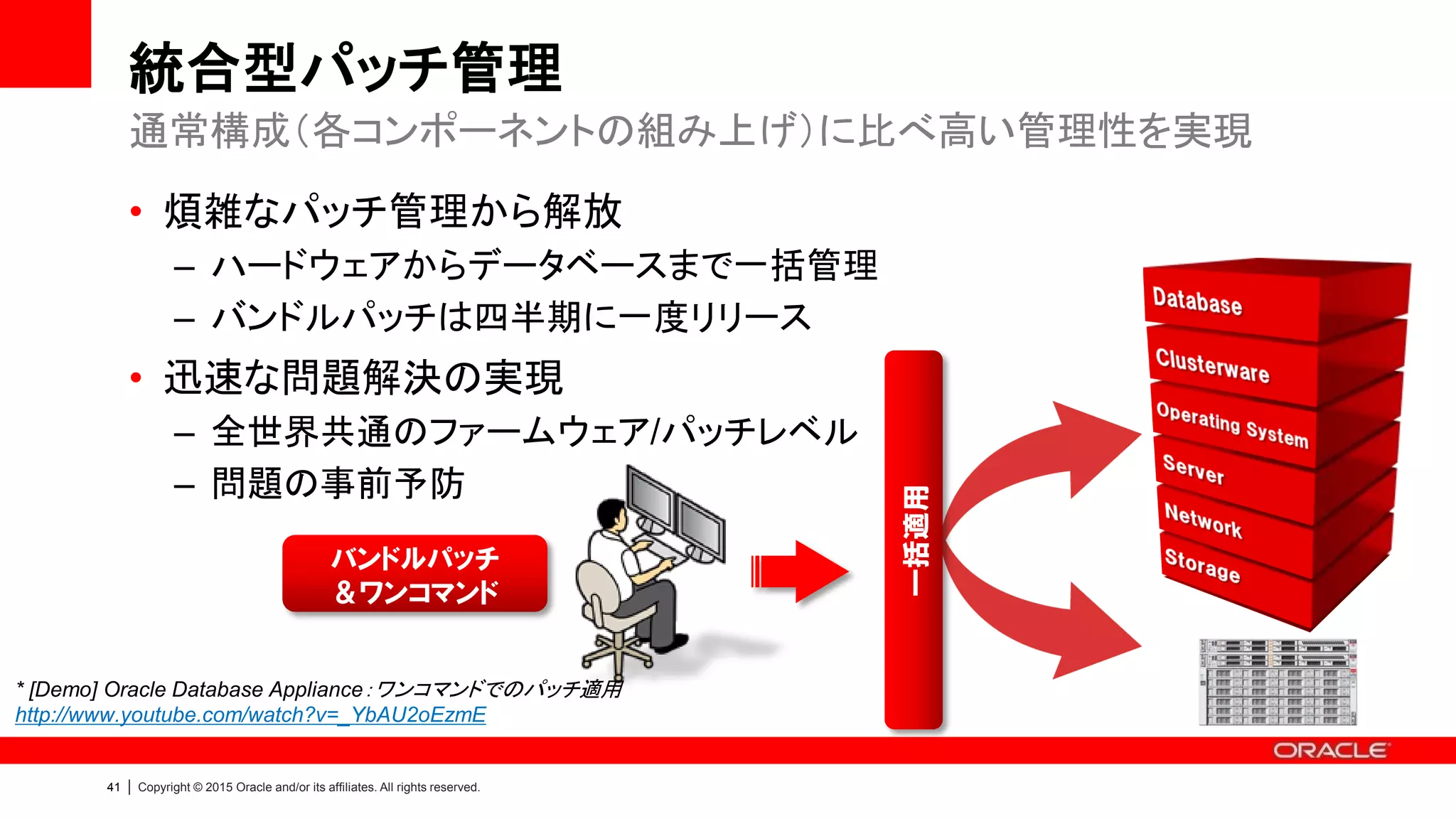 統合型パッチ管理

通常構成（各コンポーネントの組み上げ）に比べ高い管理性を実現

• 煩雑なパッチ管理から解放
– ハードウェアからデータベースまで一括管理
– バンドルパッチは四半期に一度リリース

• 迅速な問題解決の実現
– 全世界共通のファームウェア/パッチレベル
– 問題の事前予防

バンドルパッチ
&ワンコマンド

一括適用

Database
Clusterware
Operating System
Server
Network
Storage

* [Demo] Oracle Database Appliance : ワンコマンドでのパッチ適用
http://www.youtube.com/watch?v=_YbAU2oEzmE

ORACLE

41 | Copyright © 2015 Oracle and/or its affiliates. All rights reserved.